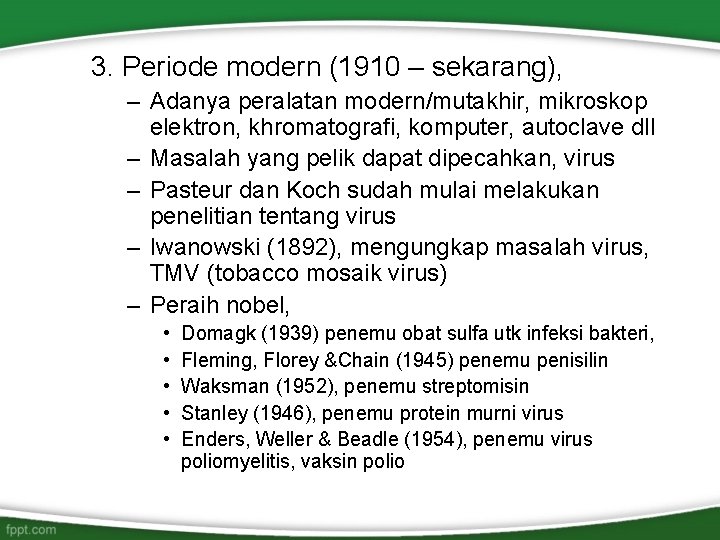 3. Periode modern (1910 – sekarang),

– Adanya peralatan modern/mutakhir, mikroskop elektron, khromatografi, komputer, autoclave dll

– Masalah yang pelik dapat dipecahkan, virus

– Pasteur dan Koch sudah mulai melakukan penelitian tentang virus

– Iwanowski (1892), mengungkap masalah virus, TMV (tobacco mosaik virus)

– Peraih nobel,

• Domagk (1939) penemu obat sulfa utk infeksi bakteri,

• Fleming, Florey &Chain (1945) penemu penisilin

• Waksman (1952), penemu streptomisin

• Stanley (1946), penemu protein murni virus

• Enders, Weller & Beadle (1954), penemu virus poliomyelitis, vaksin polio

fppt.com